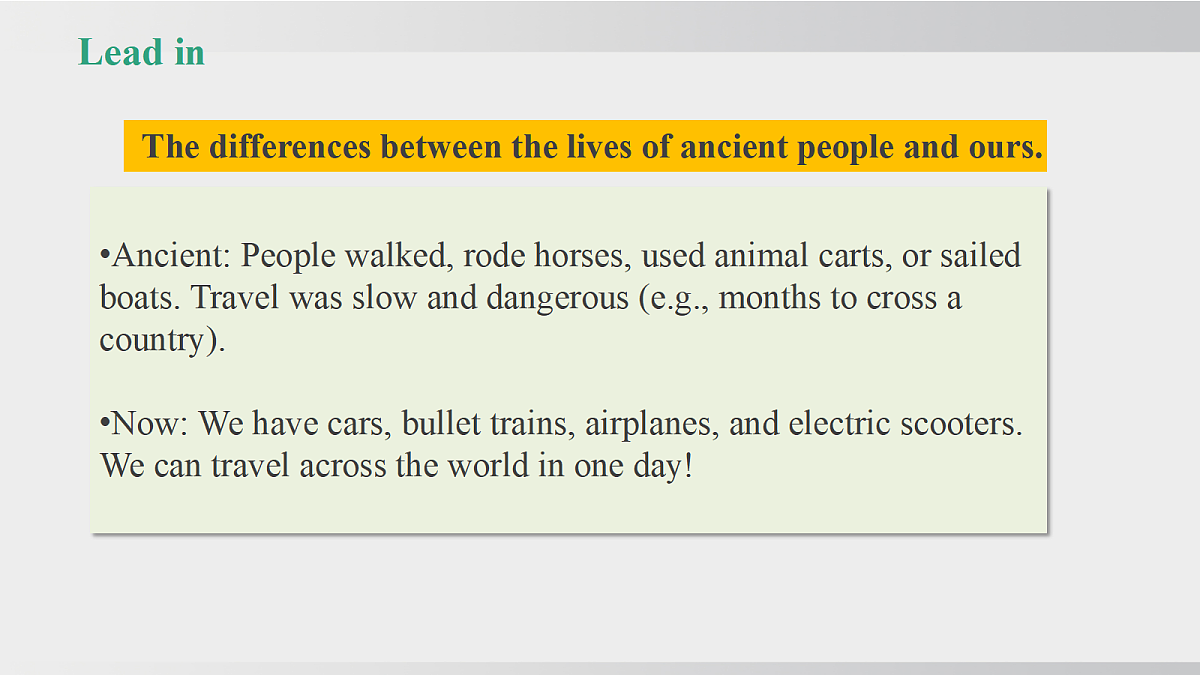 Lead in

The differences between the lives of ancient people and ours.

•Ancient: People walked, rode horses, used animal carts, or sailed boats. Travel was slow and dangerous (e.g., months to cross a country).

•Now: We have cars, bullet trains, airplanes, and electric scooters. We can travel across the world in one day!